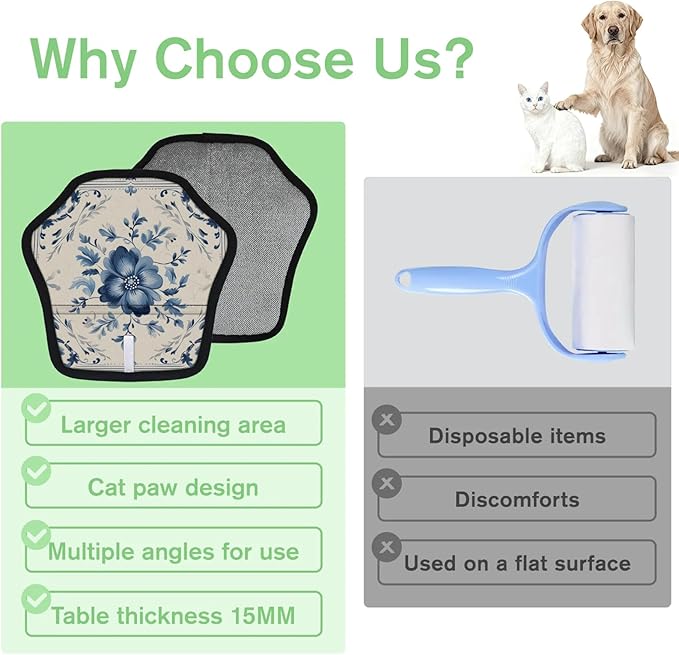 Why Choose Us?

Larger cleaning area

Cat paw design

Multiple angles for use

Table thickness 15MM

Disposable items

Discomforts

Used on a flat surface